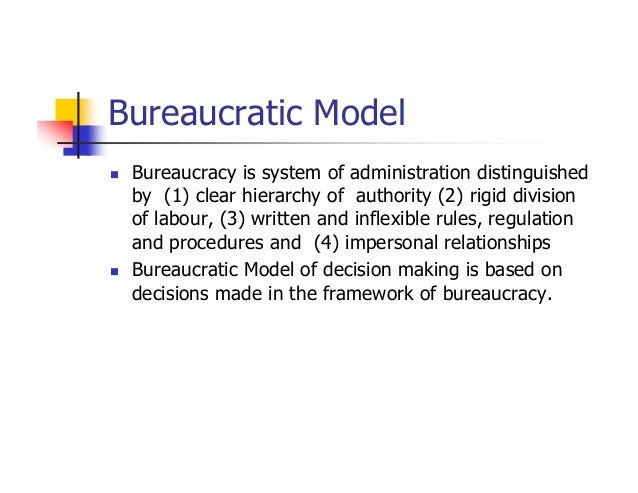 Bureaucratic Model

- Bureaucracy is system of administration distinguished by (1) clear hierarchy of authority (2) rigid division of labour, (3) written and inflexible rules, regulation and procedures and (4) impersonal relationships
- Bureaucratic Model of decision making is based on decisions made in the framework of bureaucracy.